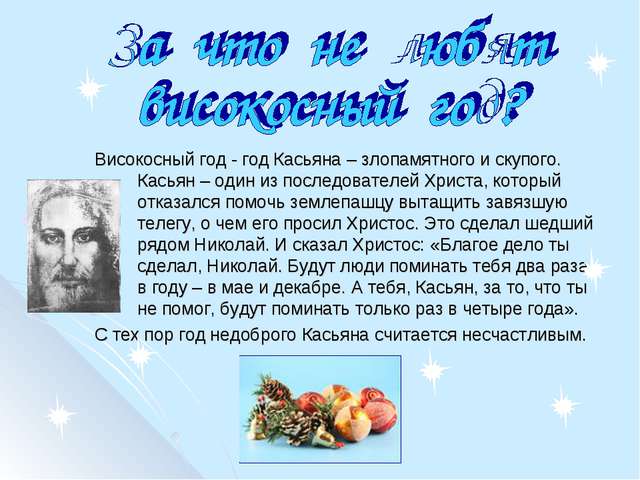 За что не любят високосный год?

Високосный год - год Касьяна – злопамятного и скупого. Касьян – один из последователей Христа, который отказался помочь землепашцу вытащить завязшую телегу, о чем его просил Христос. Это сделал шедший рядом Николай. И сказал Христос: «Благое дело ты сделал, Николай. Будут люди поминать тебя два раза в году – в мае и декабре. А тебя, Касьян, за то, что ты не помог, будут поминать только раз в четыре года».

С тех пор год недоброго Касьяна считается несчастливым.